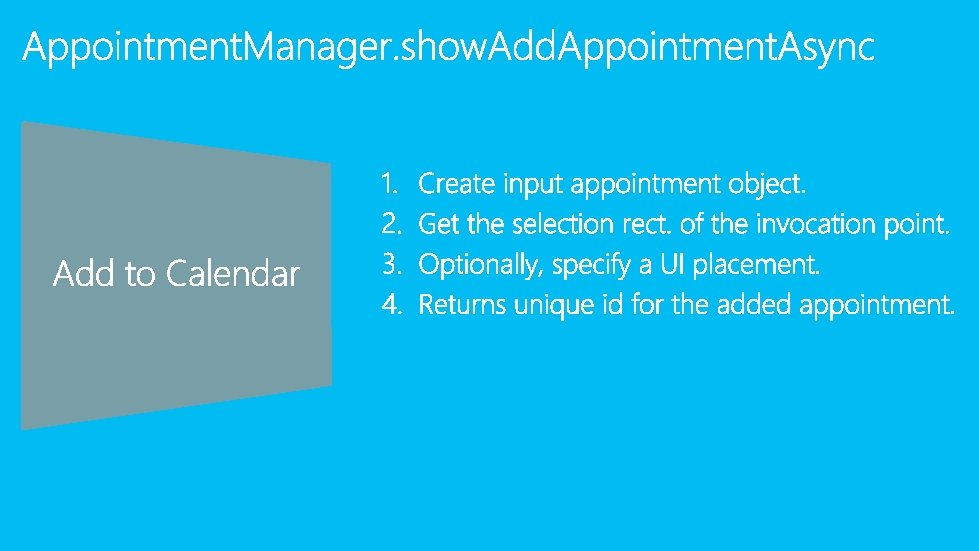 AppointmentManager.showAddAppointmentAsync

Add to Calendar

1. Create input appointment object.
2. Get the selection rect. of the invocation point.
3. Optionally, specify a UI placement.
4. Returns unique id for the added appointment.